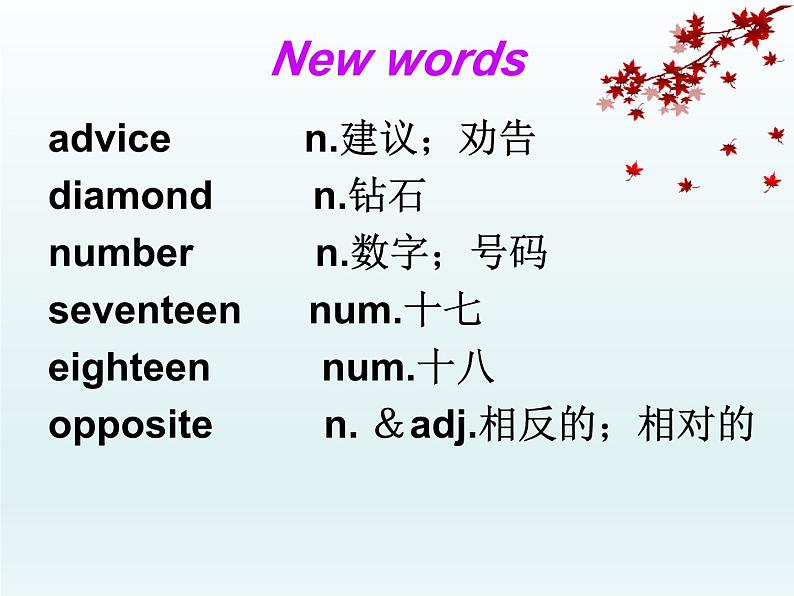 New words

advice n.建议；劝告
diamond n.钻石
number n.数字；号码
seventeen num.十七
eighteen num.十八
opposite n. ＆adj.相反的；相对的